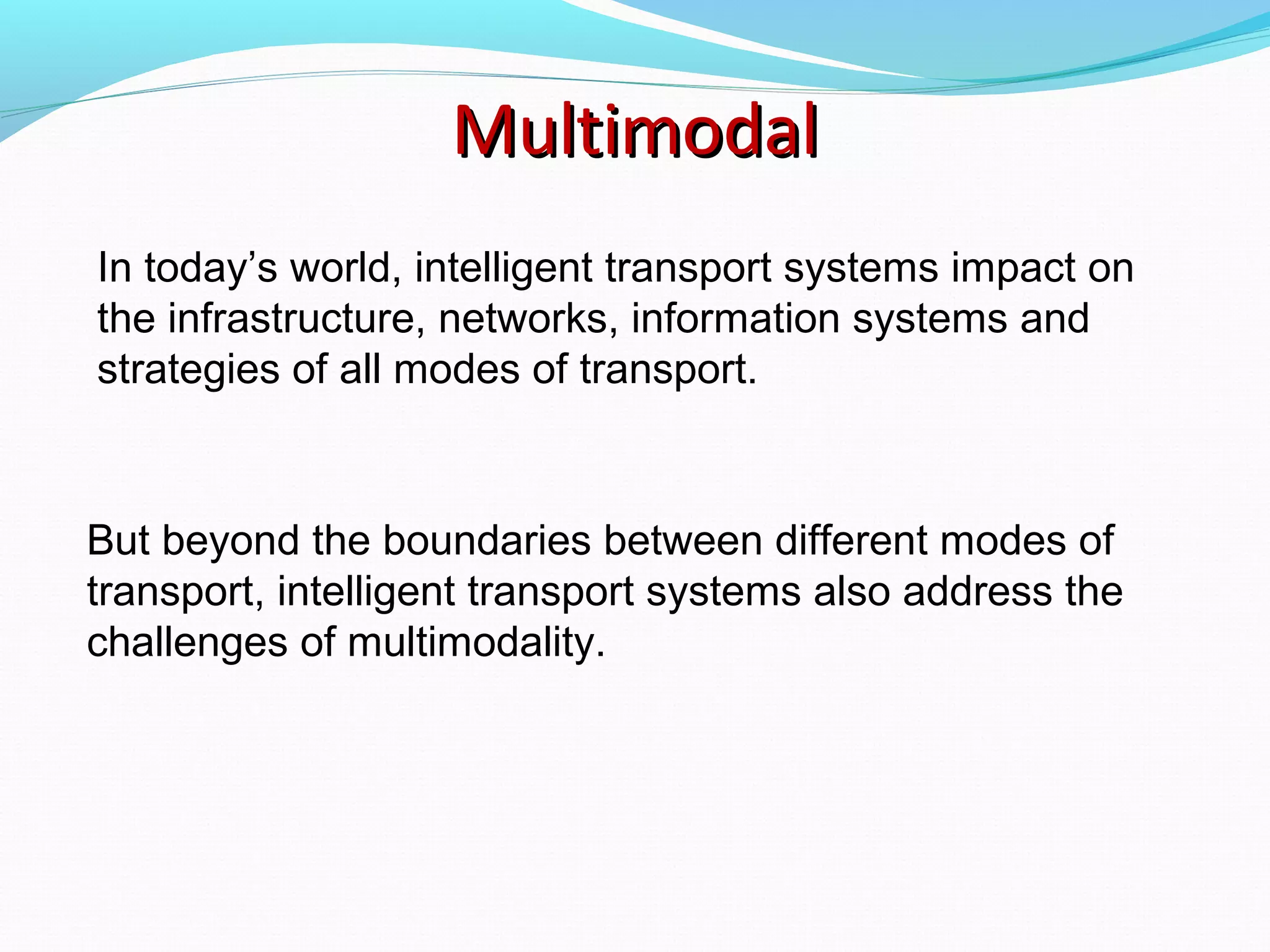 Multimodal

In today’s world, intelligent transport systems impact on the infrastructure, networks, information systems and strategies of all modes of transport.

But beyond the boundaries between different modes of transport, intelligent transport systems also address the challenges of multimodality.